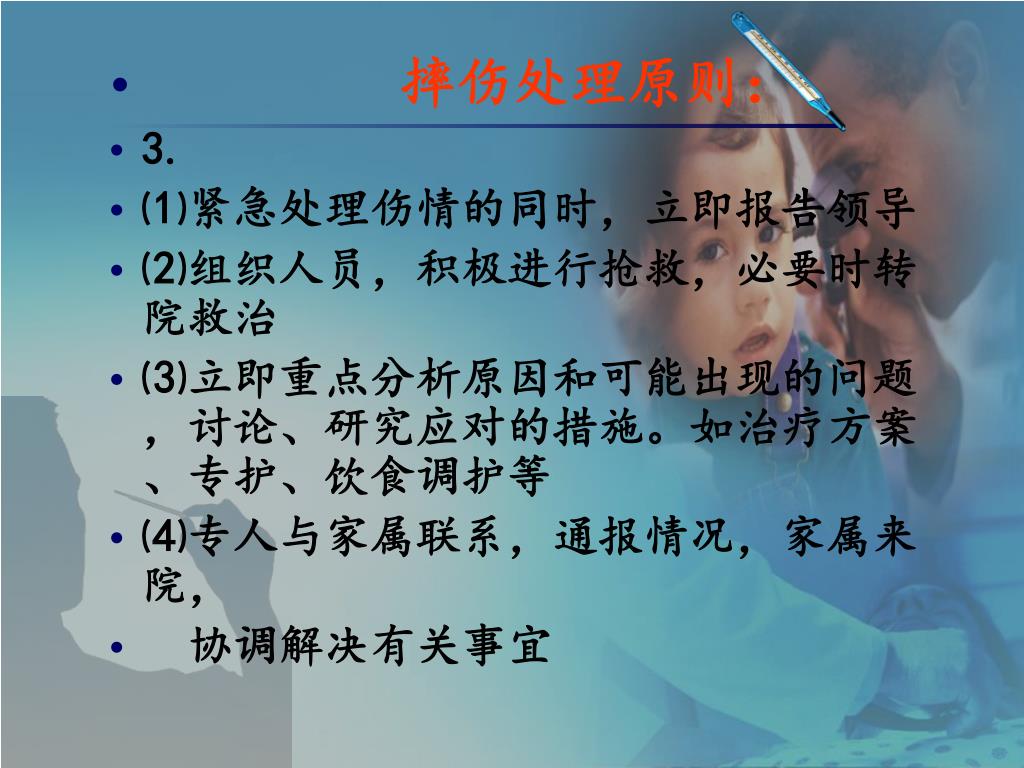 • 摔伤处理原则：

• 3.

• ⑴紧急处理伤情的同时，立即报告领导

• ⑵组织人员，积极进行抢救，必要时转院救治

• ⑶立即重点分析原因和可能出现的问题，讨论、研究应对的措施。如治疗方案、专护、饮食调护等

• ⑷专人与家属联系，通报情况，家属来院，

• 协调解决有关事宜